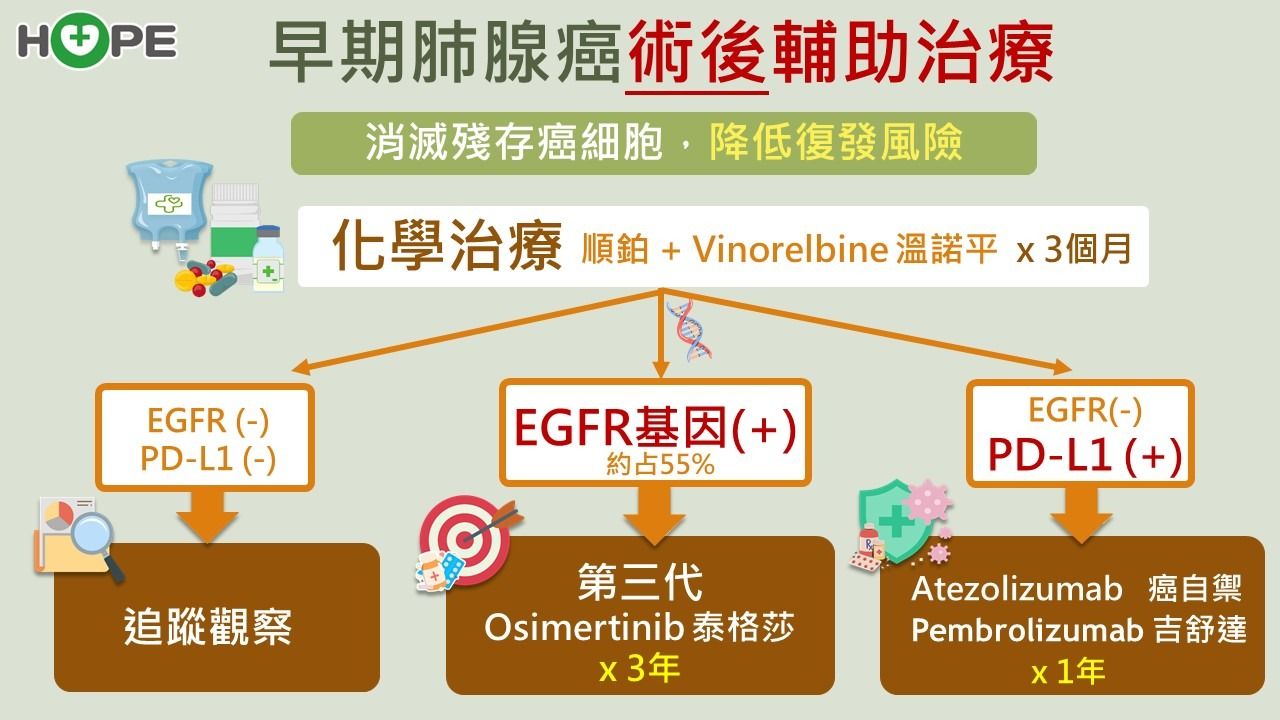 HOPE

早期肺腺癌術後輔助治療

消滅殘存癌細胞，降低復發風險

化學治療 順鉑 + Vinorelbine 溫諾平 x 3個月

EGFR (-)
PD-L1 (-)

EGFR基因(+)
約占55%

EGFR(-)
PD-L1 (+)

追蹤觀察

第三代
Osimertinib 泰格莎
x 3年

Atezolizumab 癌自禦
Pembrolizumab 吉舒達
x 1年